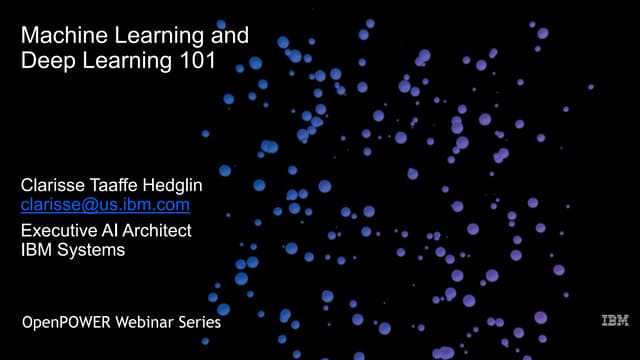 Machine Learning and Deep Learning 101

Clarisse Taaffe Hedglin
clarisse@us.ibm.com

Executive AI Architect
IBM Systems

OpenPOWER Webinar Series

IBM